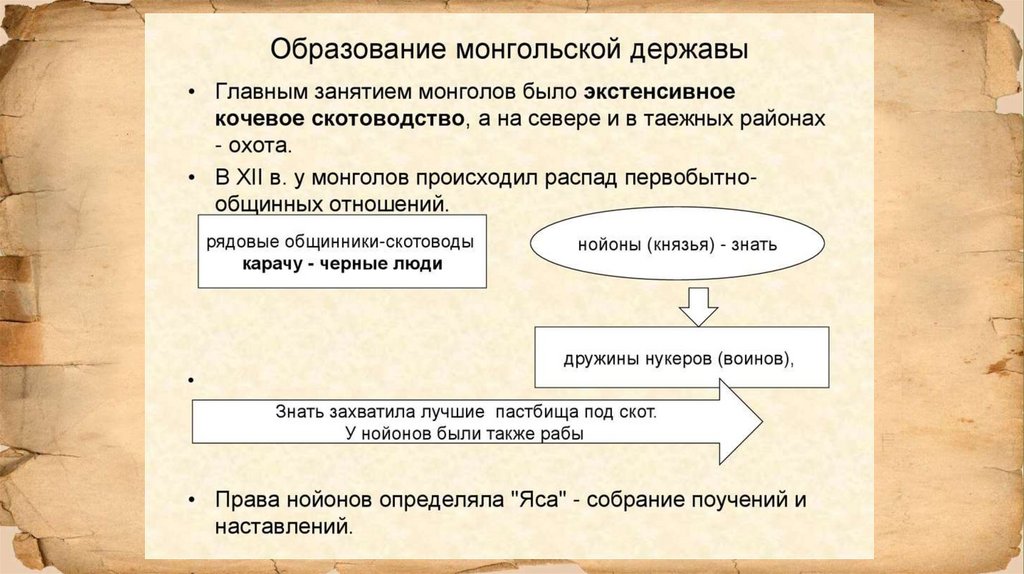 Образование монгольской державы

• Главным занятием монголов было экстенсивное кочевое скотоводство, а на севере и в таежных районах - охота.

• В XII в. у монголов происходил распад первобытно-общинных отношений.

рядовые общинники-скотоводы
карачу - черные люди

нойоны (князья) - знать

дружины нукеров (воинов),

•

Знать захватила лучшие пастбища под скот.
У нойонов были также рабы

• Права нойонов определяла "Яса" - собрание поучений и наставлений.